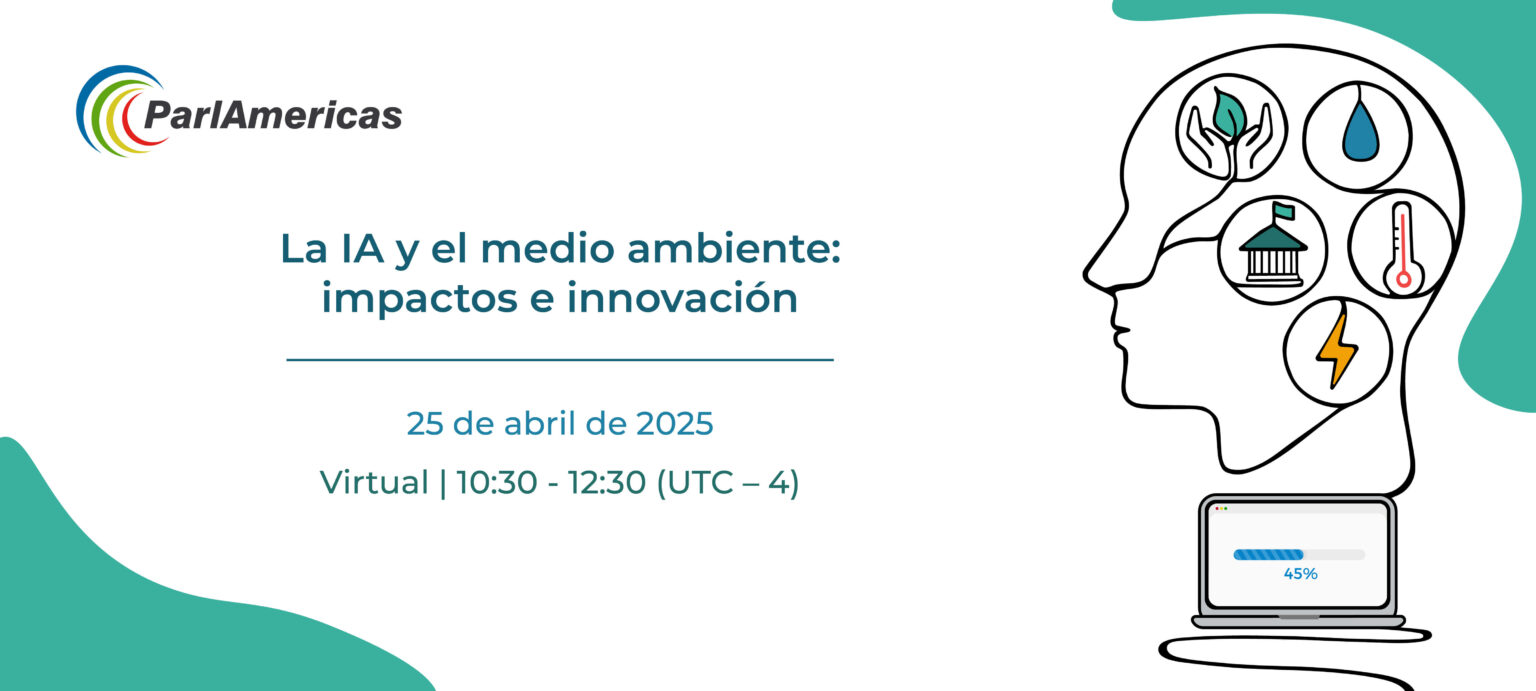 ParlAmericas

La IA y el medio ambiente: impactos e innovación

25 de abril de 2025

Virtual | 10:30 - 12:30 (UTC – 4)

45%